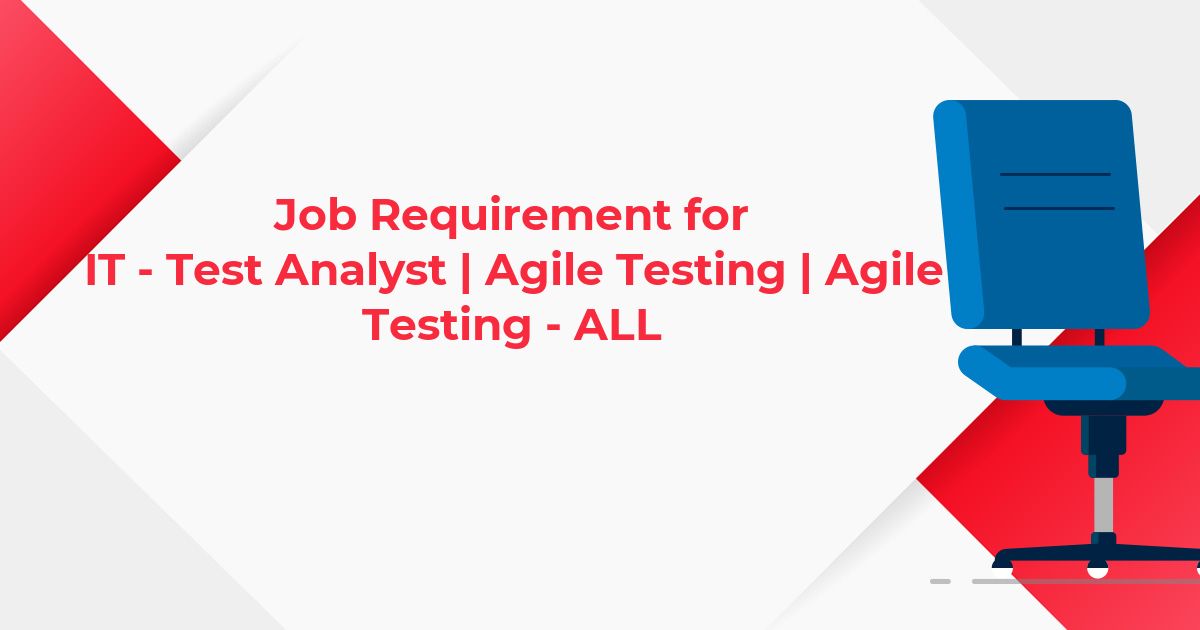 Job Requirement for
IT - Test Analyst | Agile Testing | Agile Testing - ALL